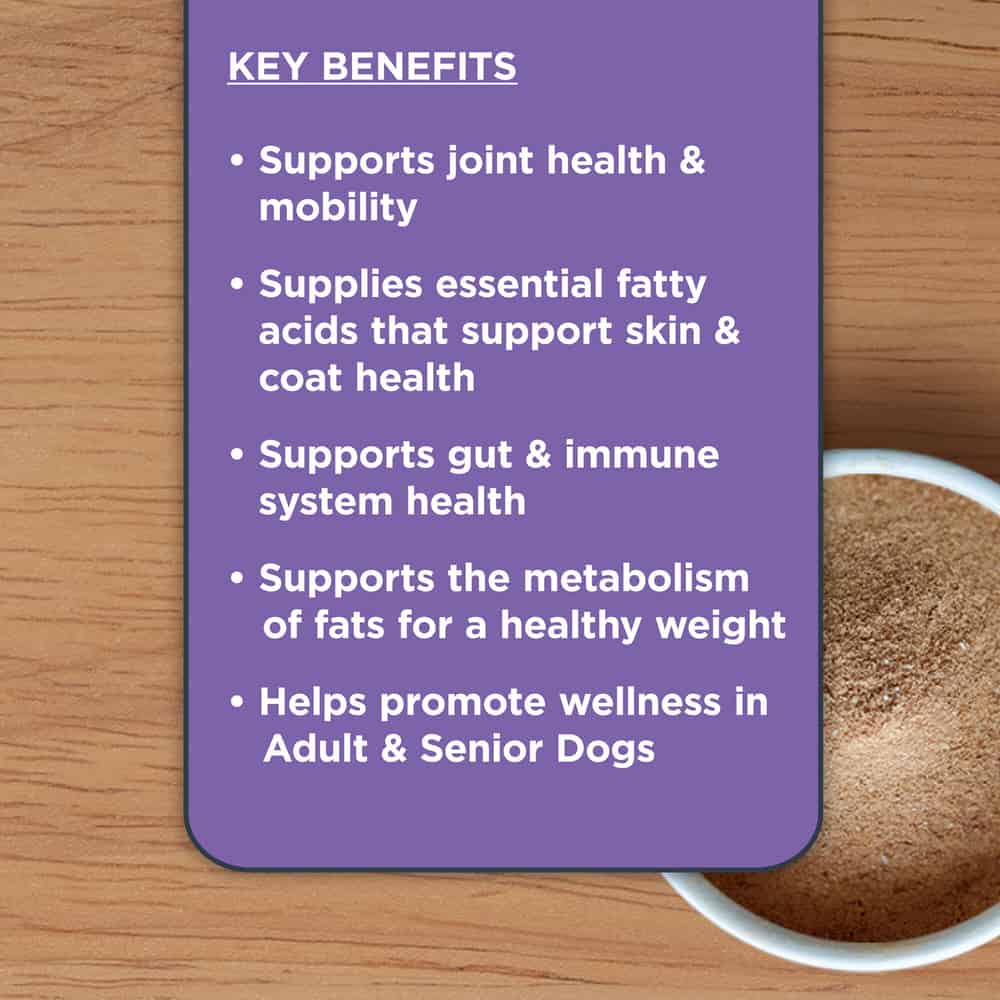 KEY BENEFITS

• Supports joint health & mobility

• Supplies essential fatty acids that support skin & coat health

• Supports gut & immune system health

• Supports the metabolism of fats for a healthy weight

• Helps promote wellness in Adult & Senior Dogs